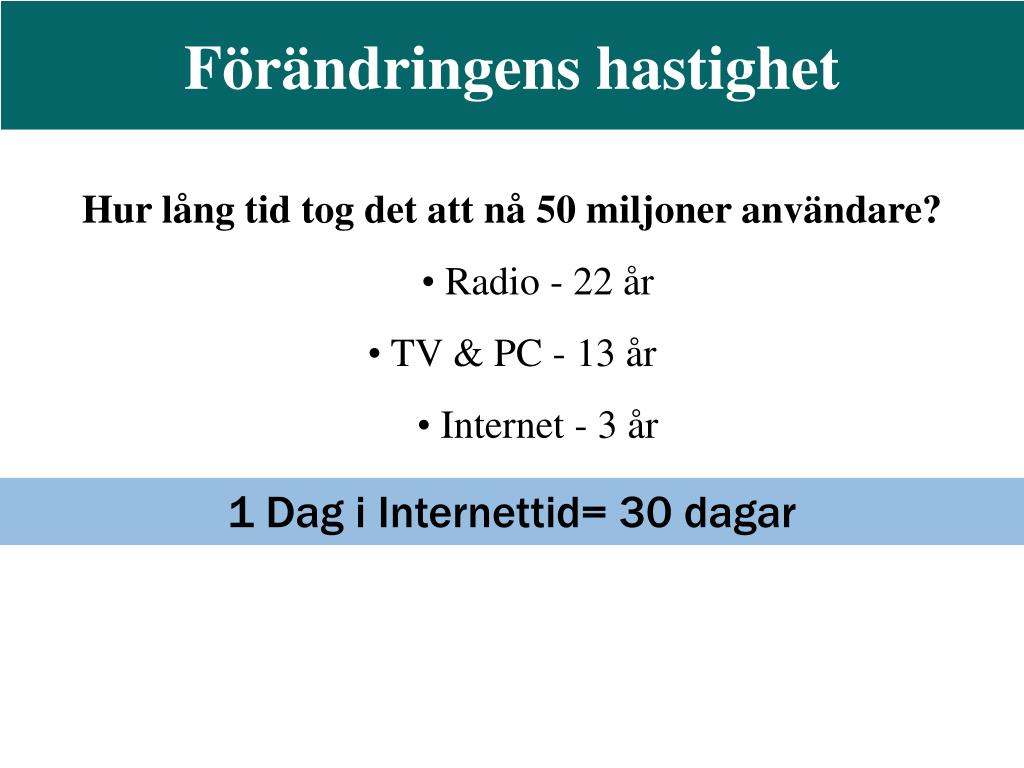 Förändringens hastighet

Hur lång tid tog det att nå 50 miljoner användare?

• Radio - 22 år

• TV & PC - 13 år

• Internet - 3 år

1 Dag i Internettid= 30 dagar